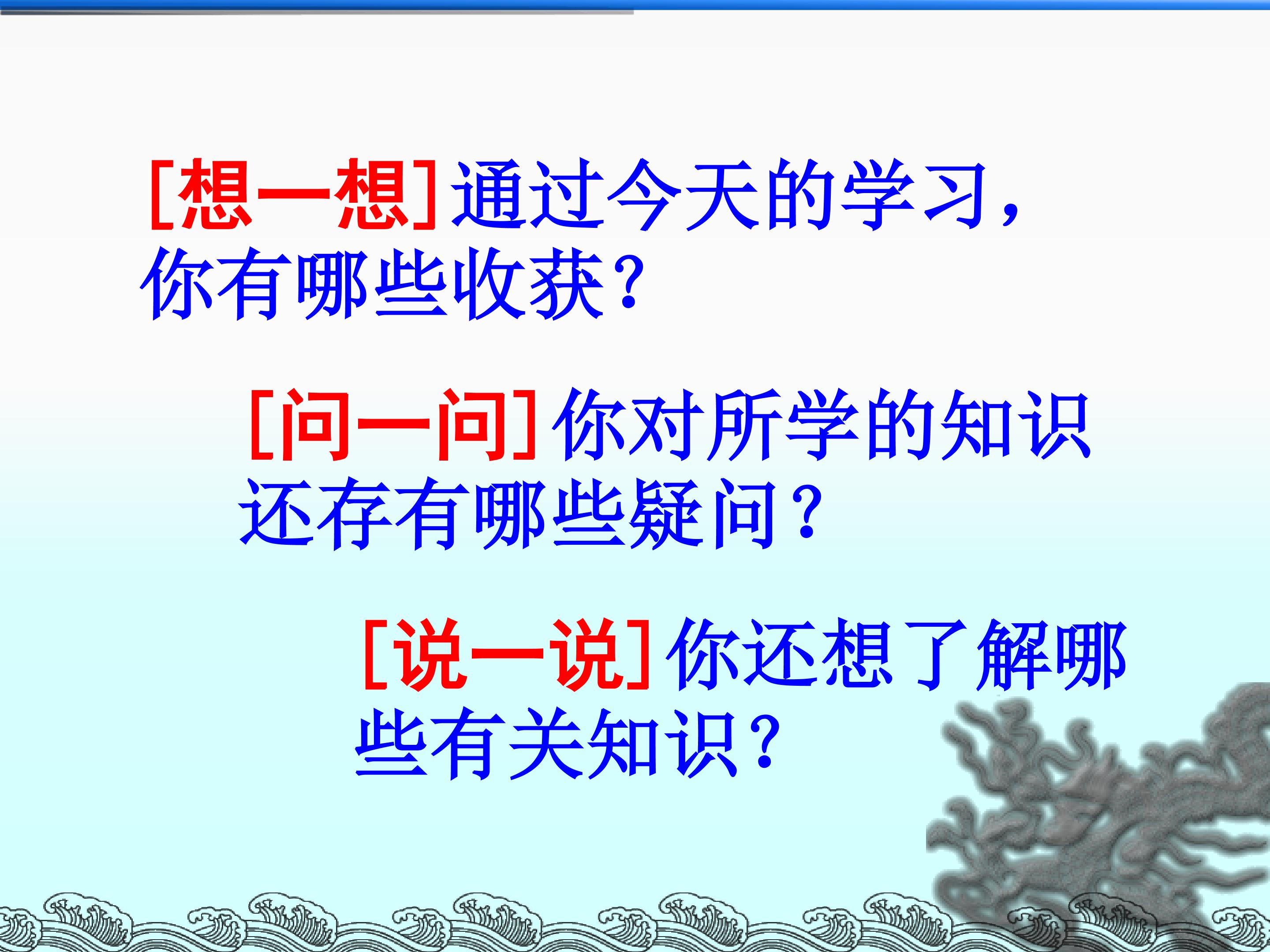 [想一想]通过今天的学习，你有哪些收获？

[问一问]你对所学的知识还存有哪些疑问？

[说一说]你还想了解哪些有关知识？